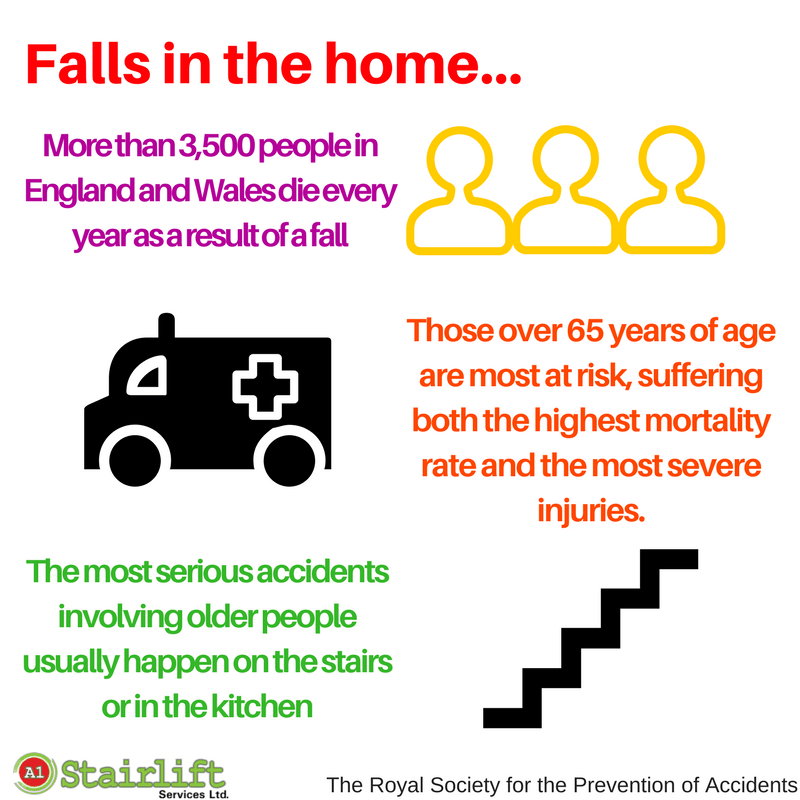 Falls in the home...

More than 3,500 people in England and Wales die every year as a result of a fall

Those over 65 years of age are most at risk, suffering both the highest mortality rate and the most severe injuries.

The most serious accidents involving older people usually happen on the stairs or in the kitchen

A1 Stairlift Services Ltd.

The Royal Society for the Prevention of Accidents